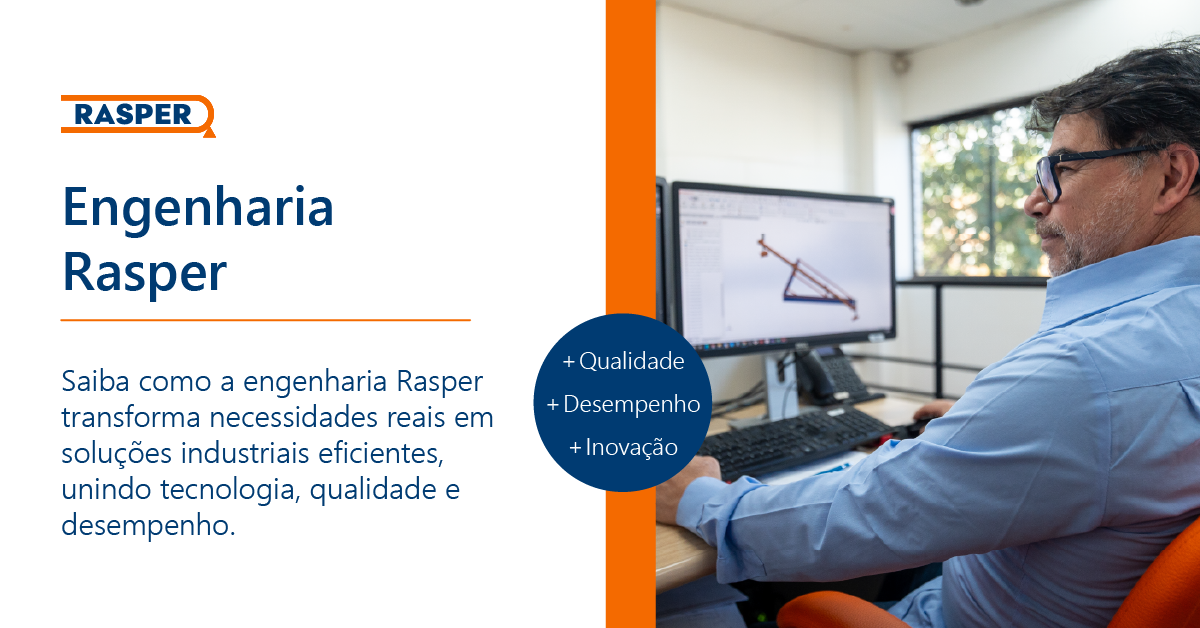 RASPER

Engenharia Rasper

Saiba como a engenharia Rasper transforma necessidades reais em soluções industriais eficientes, unindo tecnologia, qualidade e desempenho.

+ Qualidade
+ Desempenho
+ Inovação